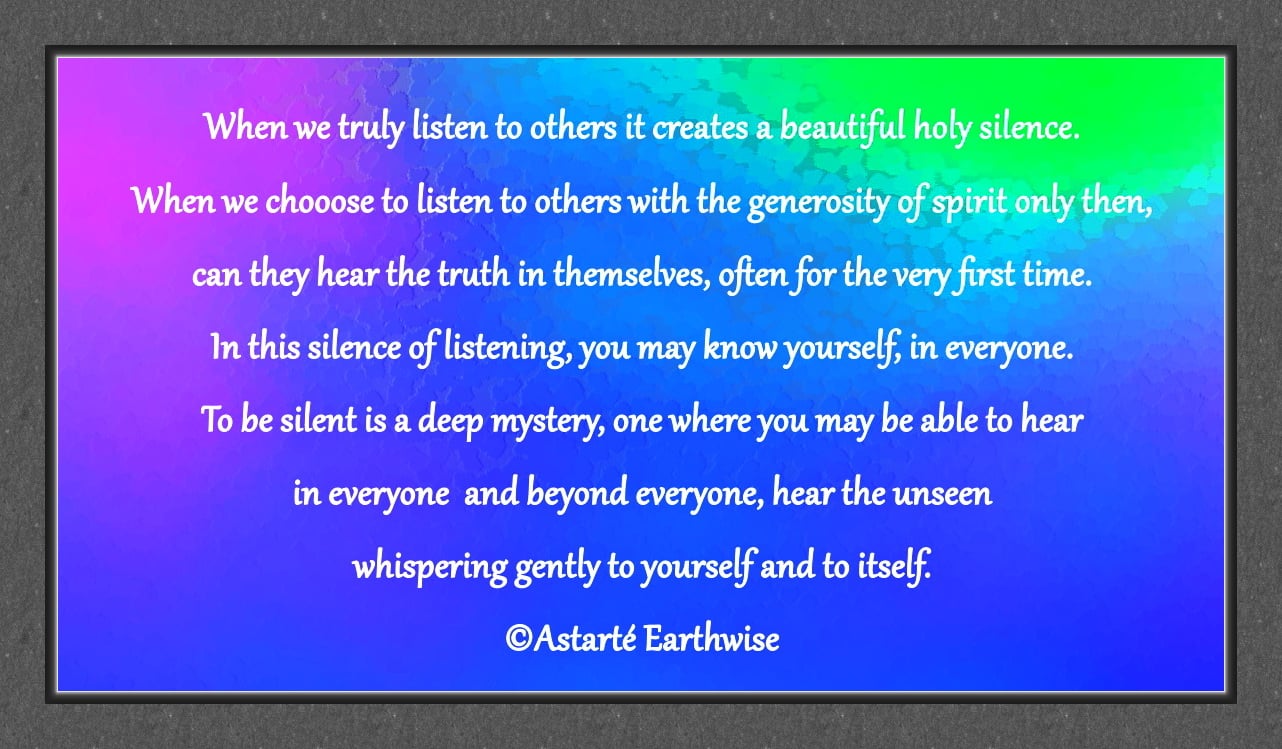 When we truly listen to others it creates a beautiful holy silence.
When we chooose to listen to others with the generosity of spirit only then,
can they hear the truth in themselves, often for the very first time.
In this silence of listening, you may know yourself, in everyone.
To be silent is a deep mystery, one where you may be able to hear
in everyone  and beyond everyone, hear the unseen
whispering gently to yourself and to itself.

©Astarté Earthwise